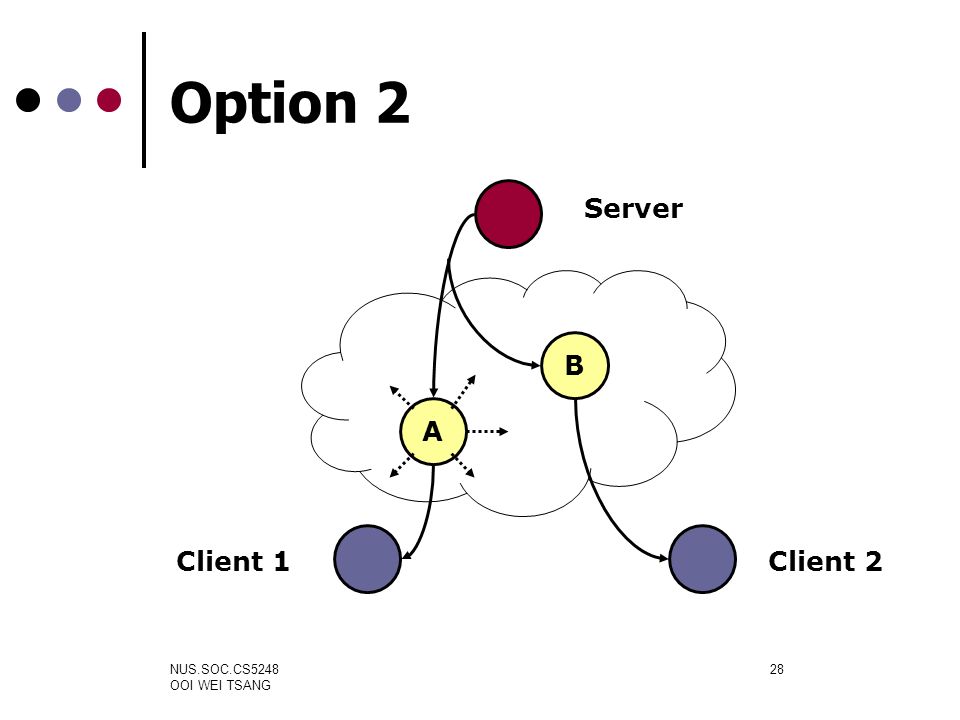 Option 2

Server

B

A

Client 1

Client 2

NUS.SOC.CS5248
OOI WEI TSANG

28